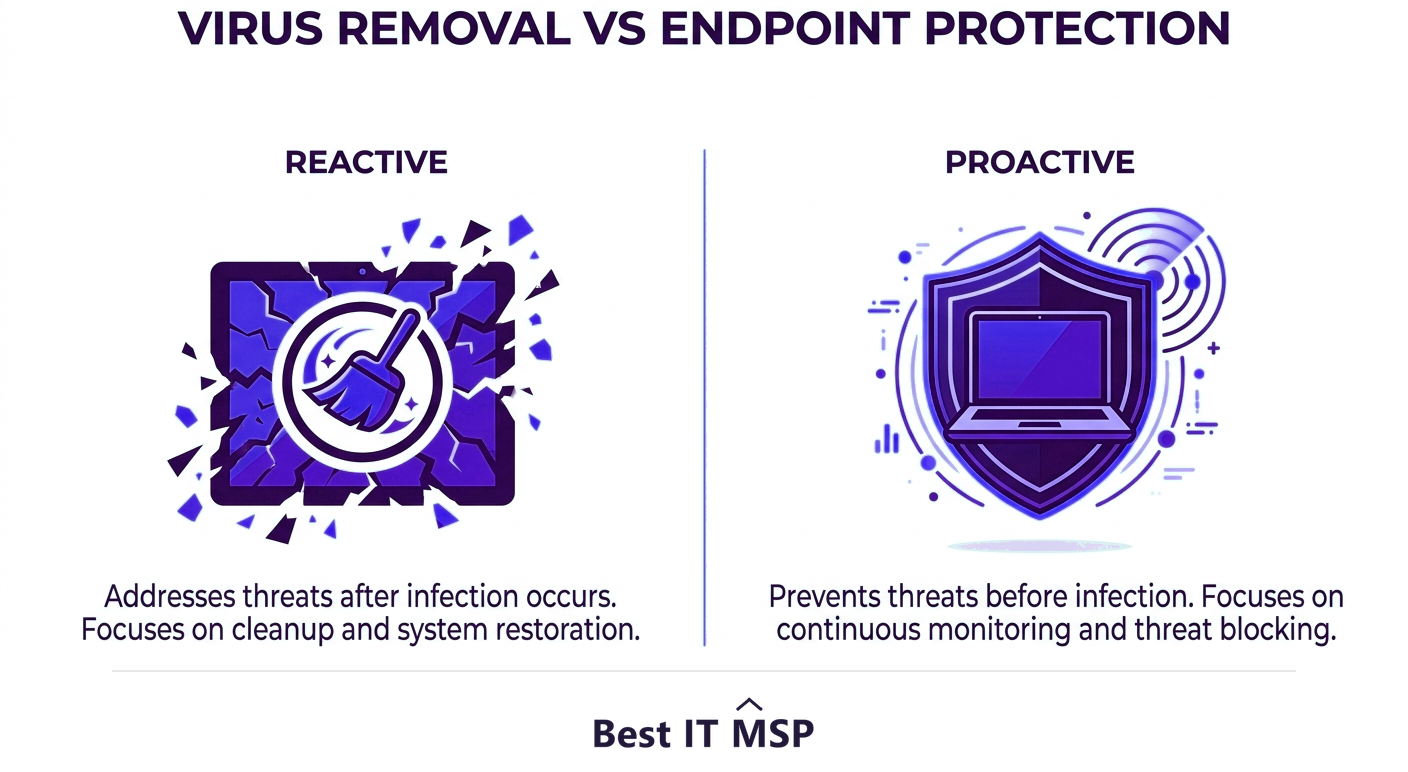 VIRUS REMOVAL VS ENDPOINT PROTECTION

REACTIVE

Addresses threats after infection occurs. Focuses on cleanup and system restoration.

PROACTIVE

Prevents threats before infection. Focuses on continuous monitoring and threat blocking.

Best IT MSP